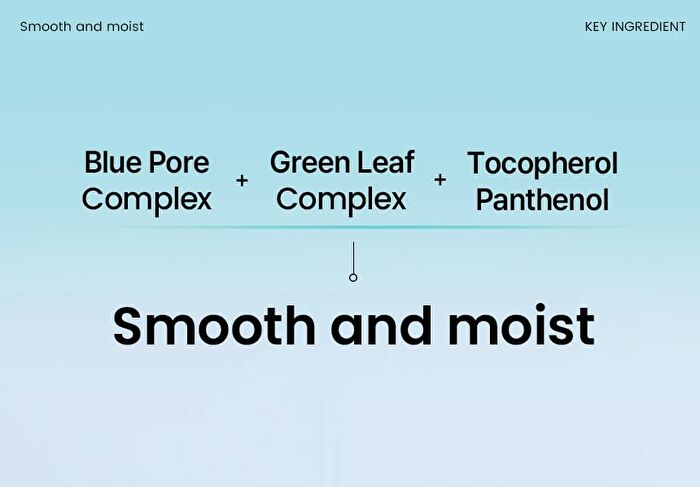 Smooth and moist

KEY INGREDIENT

Blue Pore Complex + Green Leaf Complex + Tocopherol Panthenol

Smooth and moist